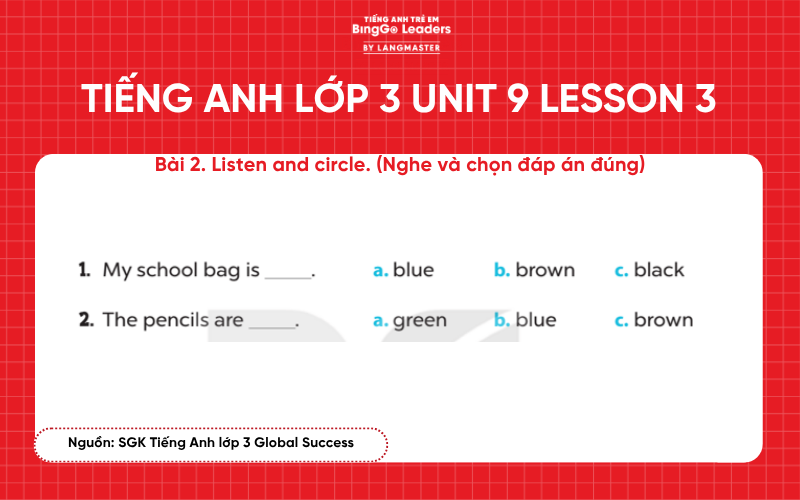 TIẾNG ANH TRẺ EM
BingGo Leaders
BY LANGMASTER

TIẾNG ANH LỚP 3 UNIT 9 LESSON 3

Bài 2. Listen and circle. (Nghe và chọn đáp án đúng)

1. My school bag is _____. a. blue b. brown c. black

2. The pencils are _____. a. green b. blue c. brown

Nguồn: SGK Tiếng Anh lớp 3 Global Success